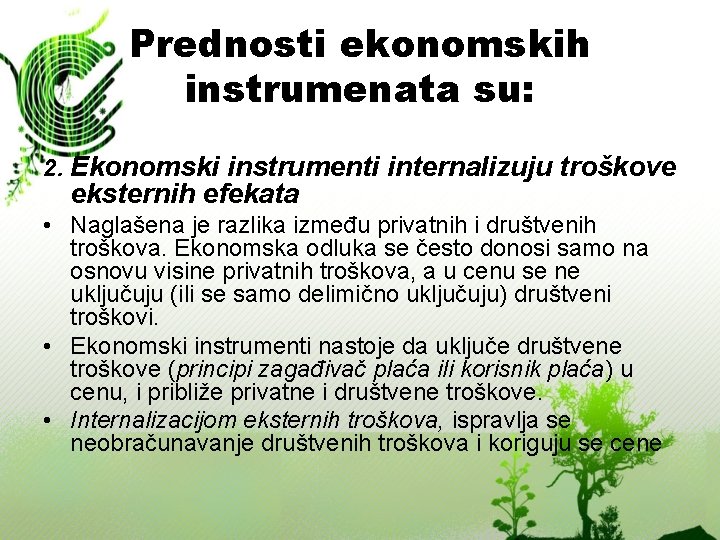 Prednosti ekonomskih instrumenata su:

2. Ekonomski instrumenti internalizuju troškove eksternih efekata

• Naglašena je razlika između privatnih i društvenih troškova. Ekonomska odluka se često donosi samo na osnovu visine privatnih troškova, a u cenu se ne uključuju (ili se samo delimično uključuju) društveni troškovi.

• Ekonomski instrumenti nastoje da uključe društvene troškove (principi zagađivač plaća ili korisnik plaća) u cenu, i približe privatne i društvene troškove.

• Internalizacijom eksternih troškova, ispravlja se neobračunavanje društvenih troškova i koriguju se cene